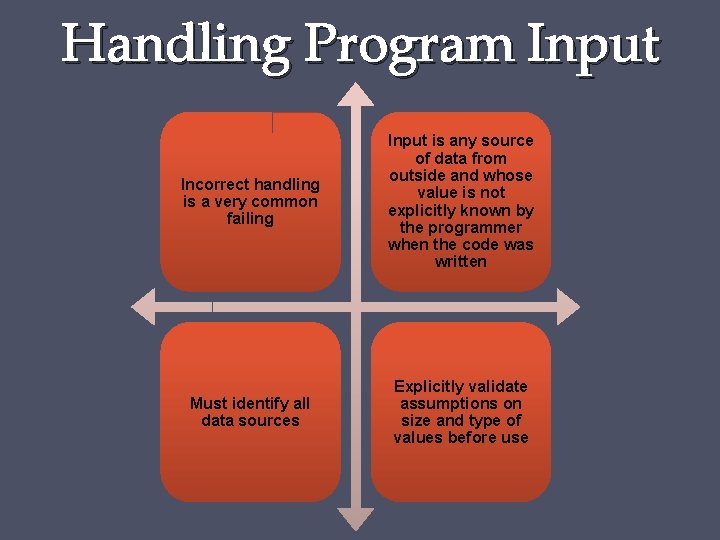 Handling Program Input

Incorrect handling is a very common failing

Input is any source of data from outside and whose value is not explicitly known by the programmer when the code was written

Must identify all data sources

Explicitly validate assumptions on size and type of values before use